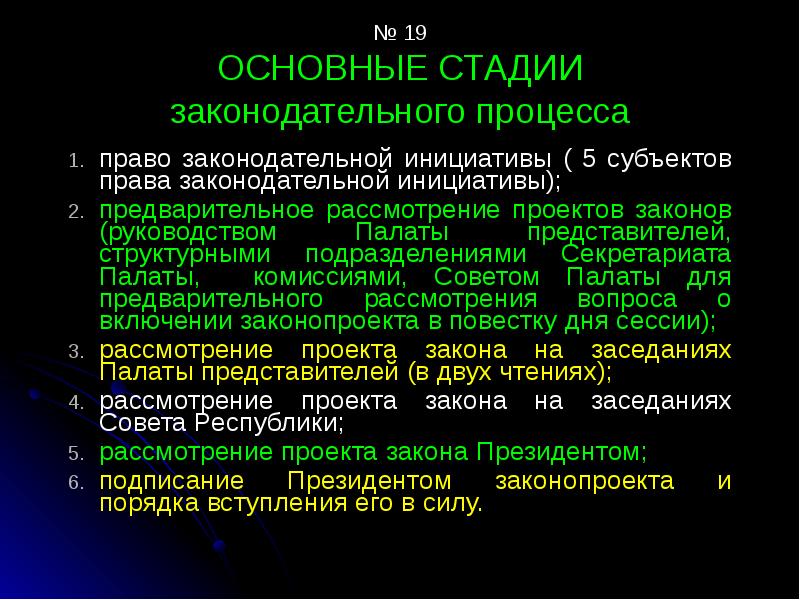 № 19
ОСНОВНЫЕ СТАДИИ законодательного процесса

1. право законодательной инициативы ( 5 субъектов права законодательной инициативы);
2. предварительное рассмотрение проектов законов (руководством Палаты представителей, структурными подразделениями Секретариата Палаты, комиссиями, Советом Палаты для предварительного рассмотрения вопроса о включении законопроекта в повестку дня сессии);
3. рассмотрение проекта закона на заседаниях Палаты представителей (в двух чтениях);
4. рассмотрение проекта закона на заседаниях Совета Республики;
5. рассмотрение проекта закона Президентом;
6. подписание Президентом законопроекта и порядка вступления его в силу.